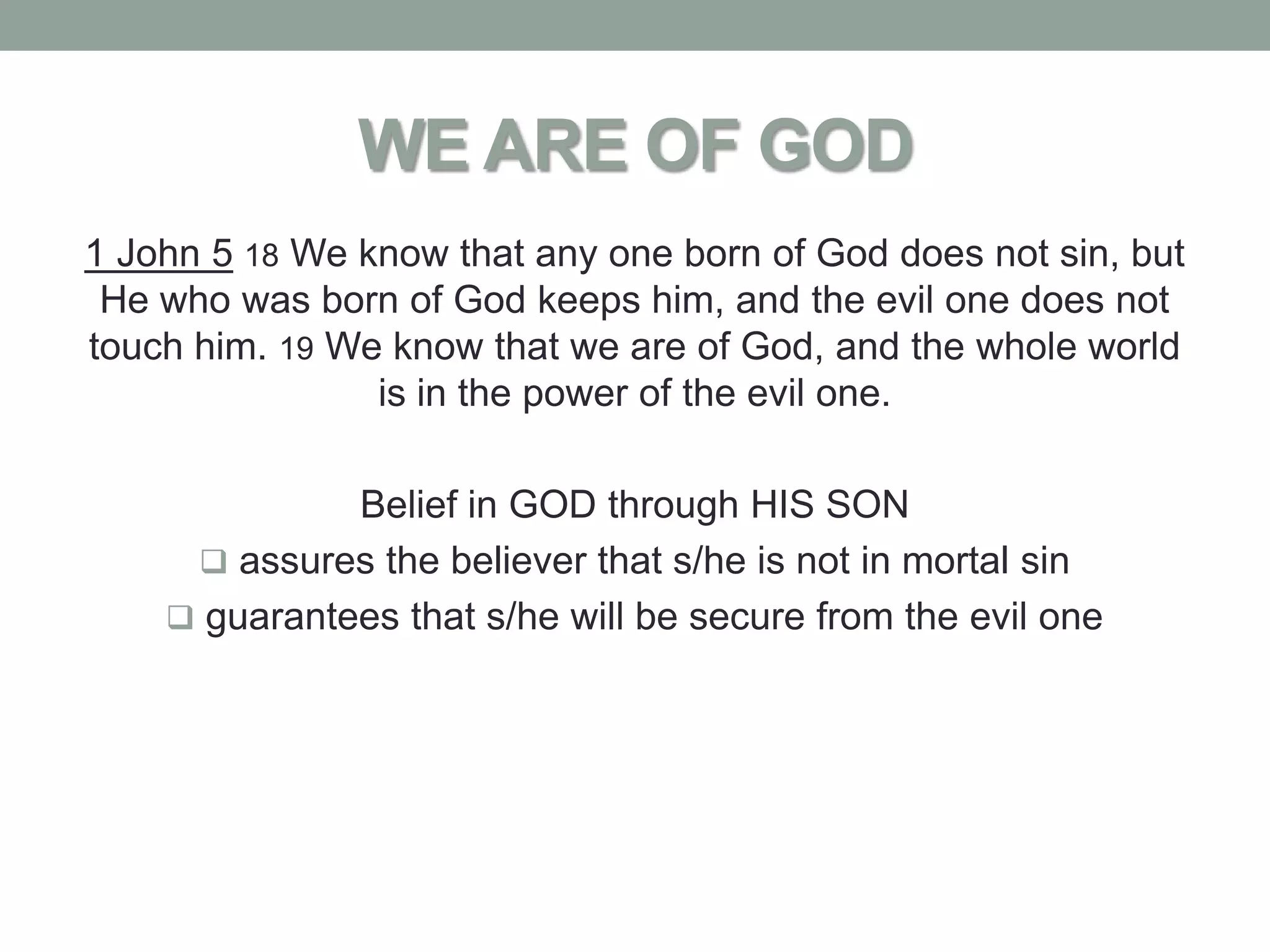 WE ARE OF GOD

1 John 5 18 We know that any one born of God does not sin, but He who was born of God keeps him, and the evil one does not touch him. 19 We know that we are of God, and the whole world is in the power of the evil one.

Belief in GOD through HIS SON

❑ assures the believer that s/he is not in mortal sin

❑ guarantees that s/he will be secure from the evil one